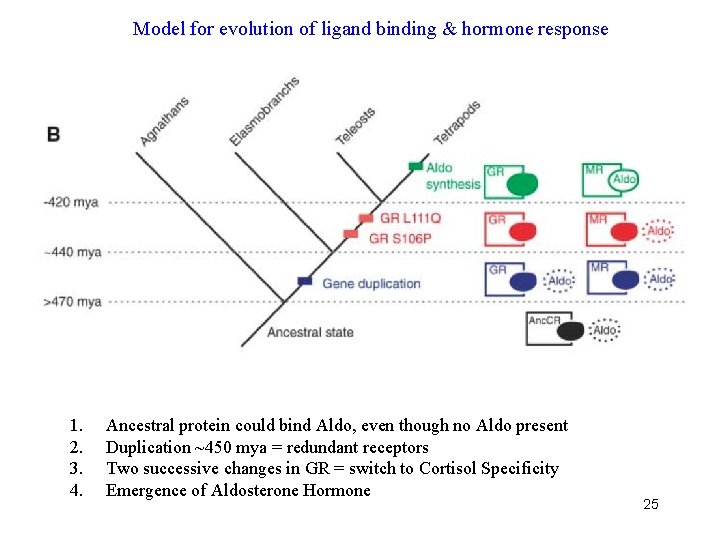 Model for evolution of ligand binding & hormone response

B

Agnathans

Elasmobranchs

Teleosts

Tetrapods

~420 mya

~440 mya

>470 mya

Aldo synthesis

GR L111Q

GR S106P

Gene duplication

Ancestral state

GR

MR

Aldo

GR

MR

Aldo

GR

Aldo

MR

Aldo

AncCR

Aldo

1. Ancestral protein could bind Aldo, even though no Aldo present
2. Duplication ~450 mya = redundant receptors
3. Two successive changes in GR = switch to Cortisol Specificity
4. Emergence of Aldosterone Hormone

25